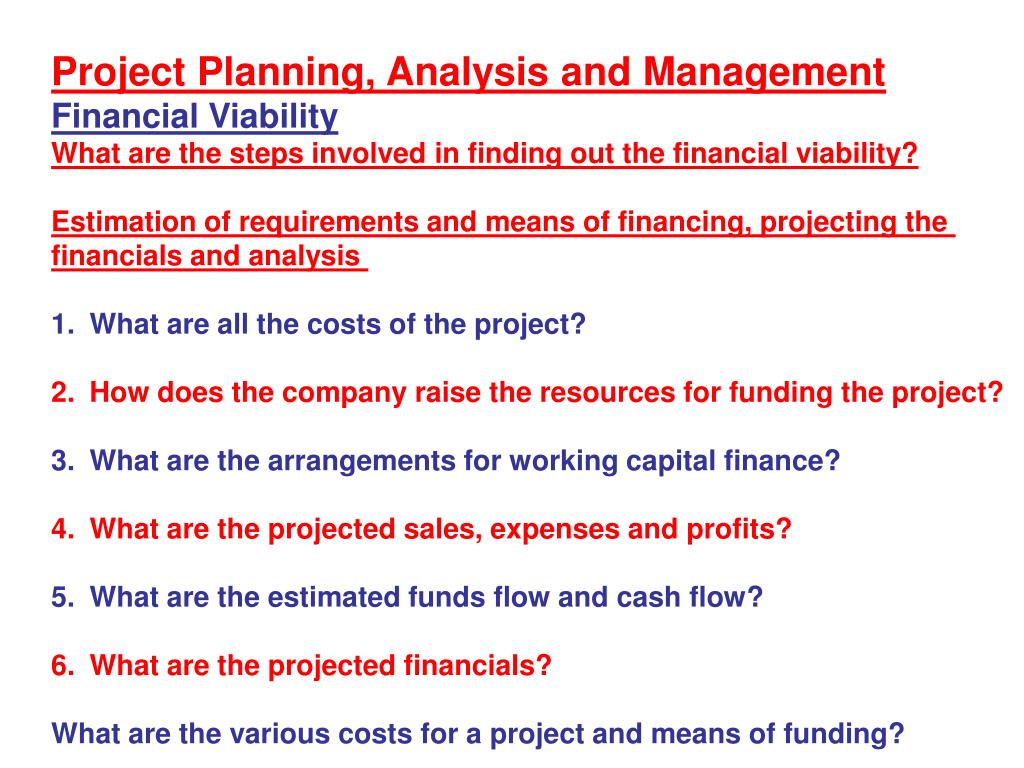 Project Planning, Analysis and Management
Financial Viability
What are the steps involved in finding out the financial viability?

Estimation of requirements and means of financing, projecting the financials and analysis

1. What are all the costs of the project?

2. How does the company raise the resources for funding the project?

3. What are the arrangements for working capital finance?

4. What are the projected sales, expenses and profits?

5. What are the estimated funds flow and cash flow?

6. What are the projected financials?

What are the various costs for a project and means of funding?